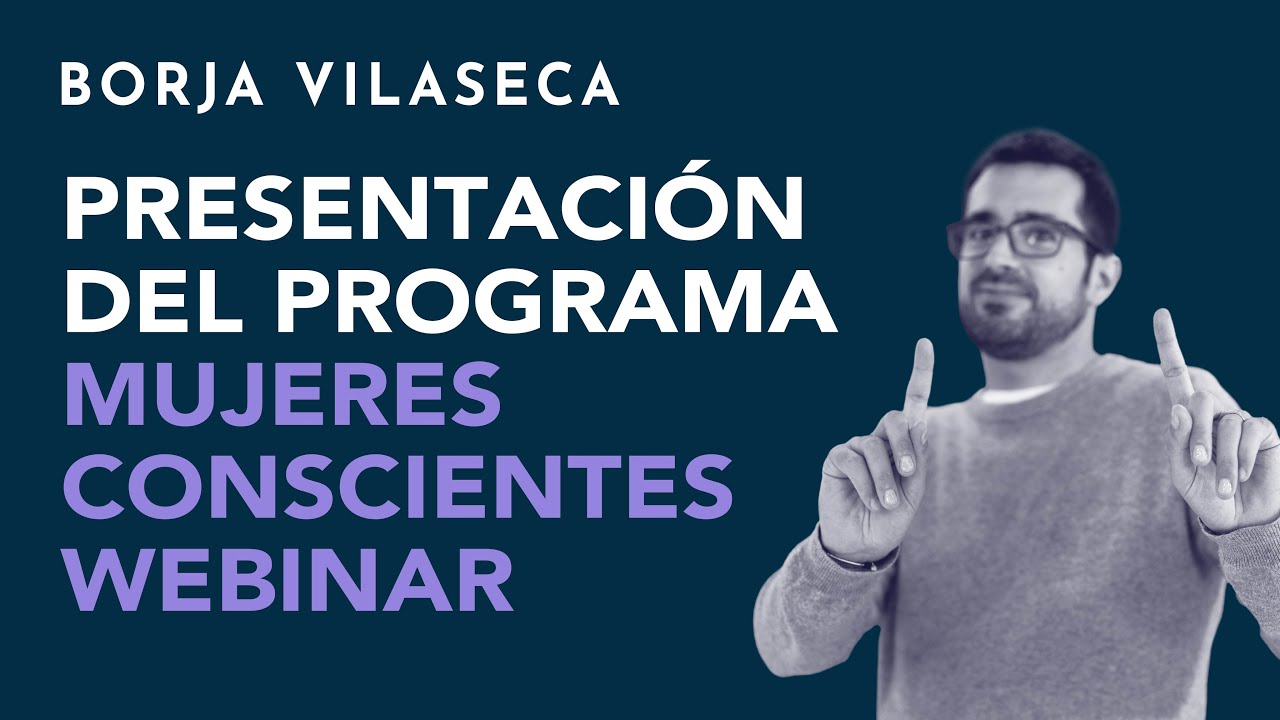 BORJA VILASECA

PRESENTACIÓN DEL PROGRAMA MUJERES CONSCIENTES WEBINAR